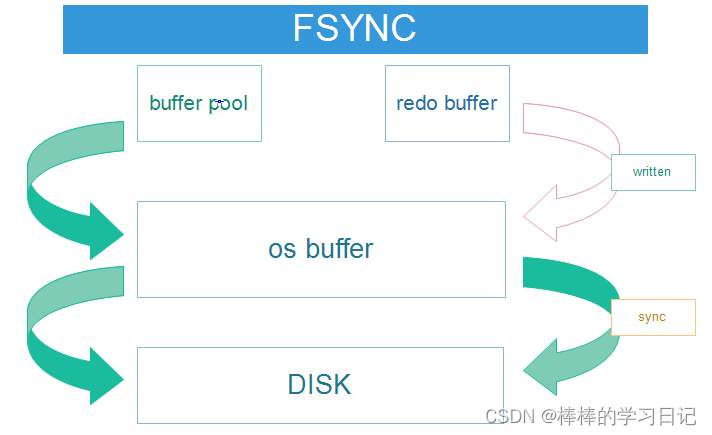 FSYNC

buffer pool

redo buffer

written

os buffer

sync

DISK

CSDN @棒棒的学习日记